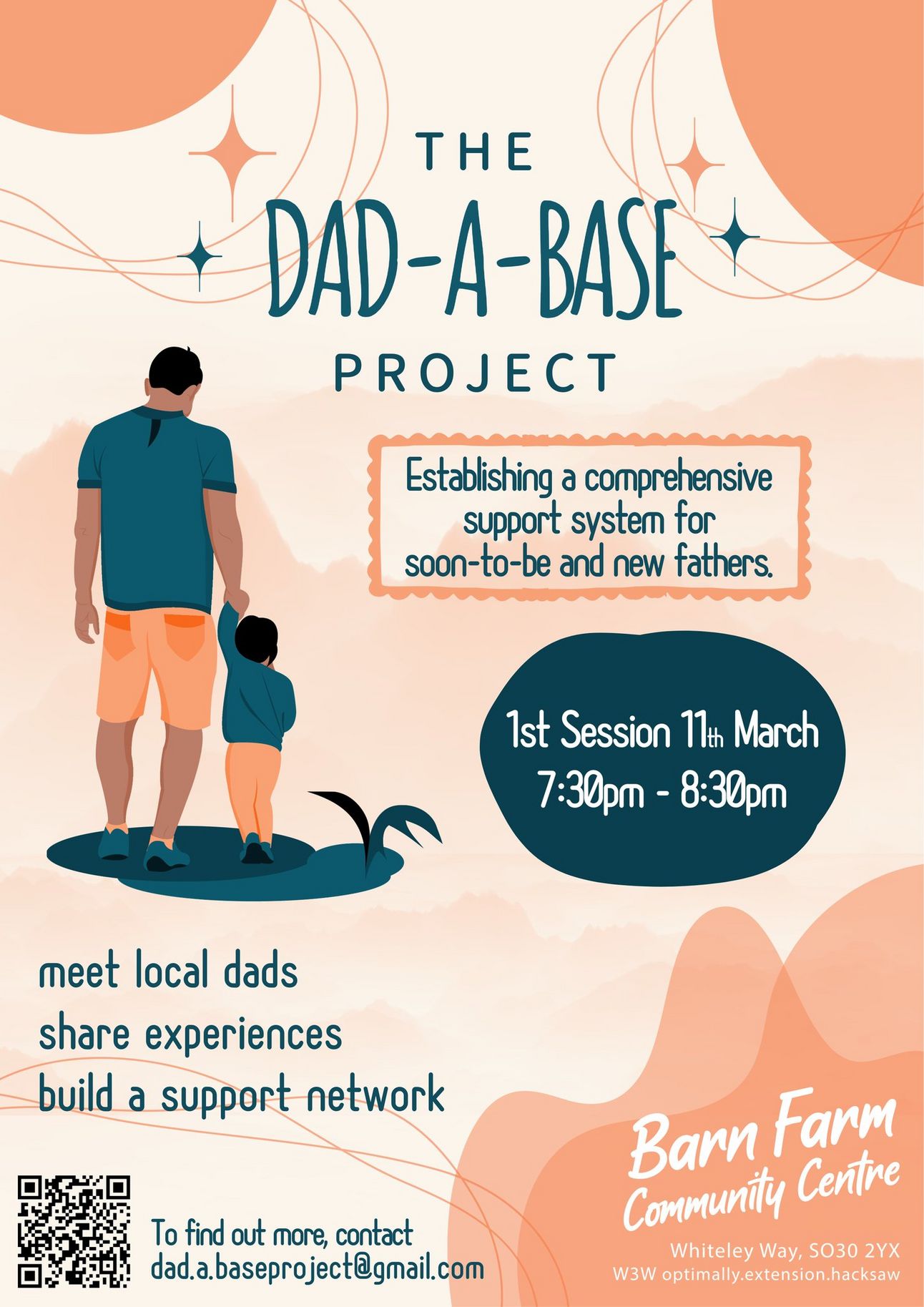 THE
DAD-A-BASE
PROJECT

Establishing a comprehensive support system for soon-to-be and new fathers.

1st Session 11th March
7:30pm - 8:30pm

meet local dads
share experiences
build a support network

To find out more, contact
dad.a.baseproject@gmail.com

Barn Farm
Community Centre
Whiteley Way, SO30 2YX
W3W optimally.extension.hacksaw